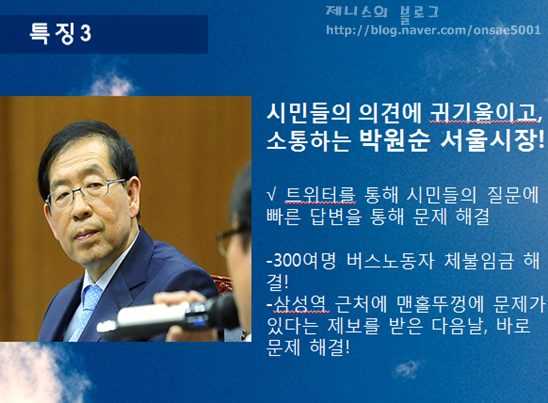 특징3

제니스의 블로그
http://blog.naver.com/onsae5001

시민들의 의견에 귀기울이고, 소통하는 박원순 서울시장!

√ 트위터를 통해 시민들의 질문에 빠른 답변을 통해 문제 해결

-300여명 버스노동자 체불임금 해결!
-삼성역 근처에 맨홀뚜껑에 문제가 있다는 제보를 받은 다음날, 바로 문제 해결!